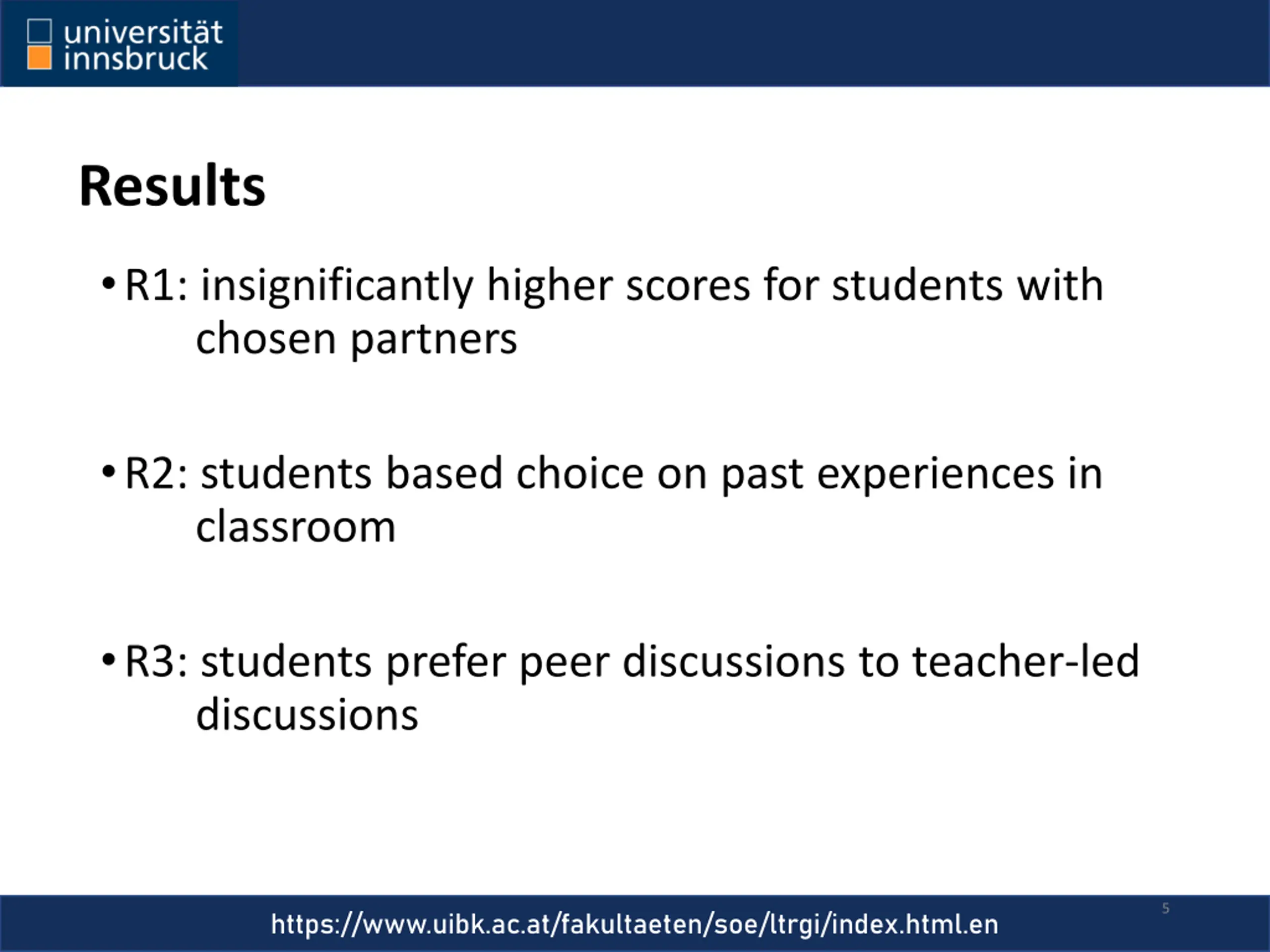 universität innsbruck

Results

• R1: insignificantly higher scores for students with chosen partners

• R2: students based choice on past experiences in classroom

• R3: students prefer peer discussions to teacher-led discussions

5

https://www.uibk.ac.at/fakultaeten/soe/ltrgi/index.html.en